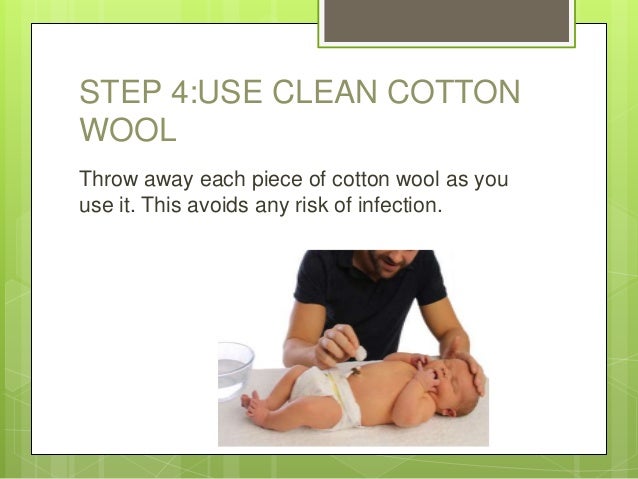 STEP 4:USE CLEAN COTTON WOOL

Throw away each piece of cotton wool as you use it. This avoids any risk of infection.